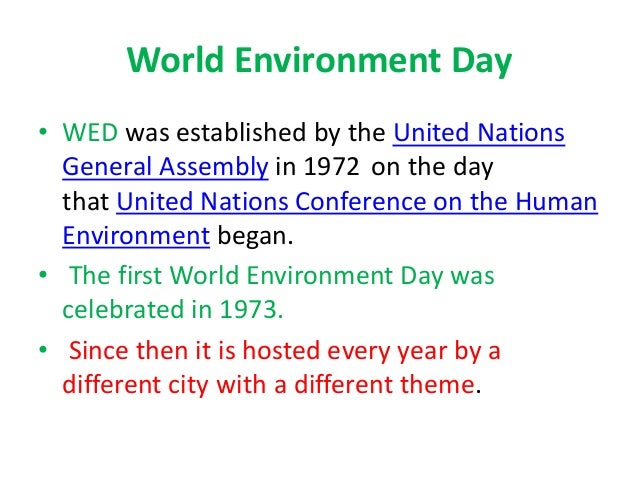 World Environment Day

• WED was established by the United Nations General Assembly in 1972 on the day that United Nations Conference on the Human Environment began.

• The first World Environment Day was celebrated in 1973.

• Since then it is hosted every year by a different city with a different theme.